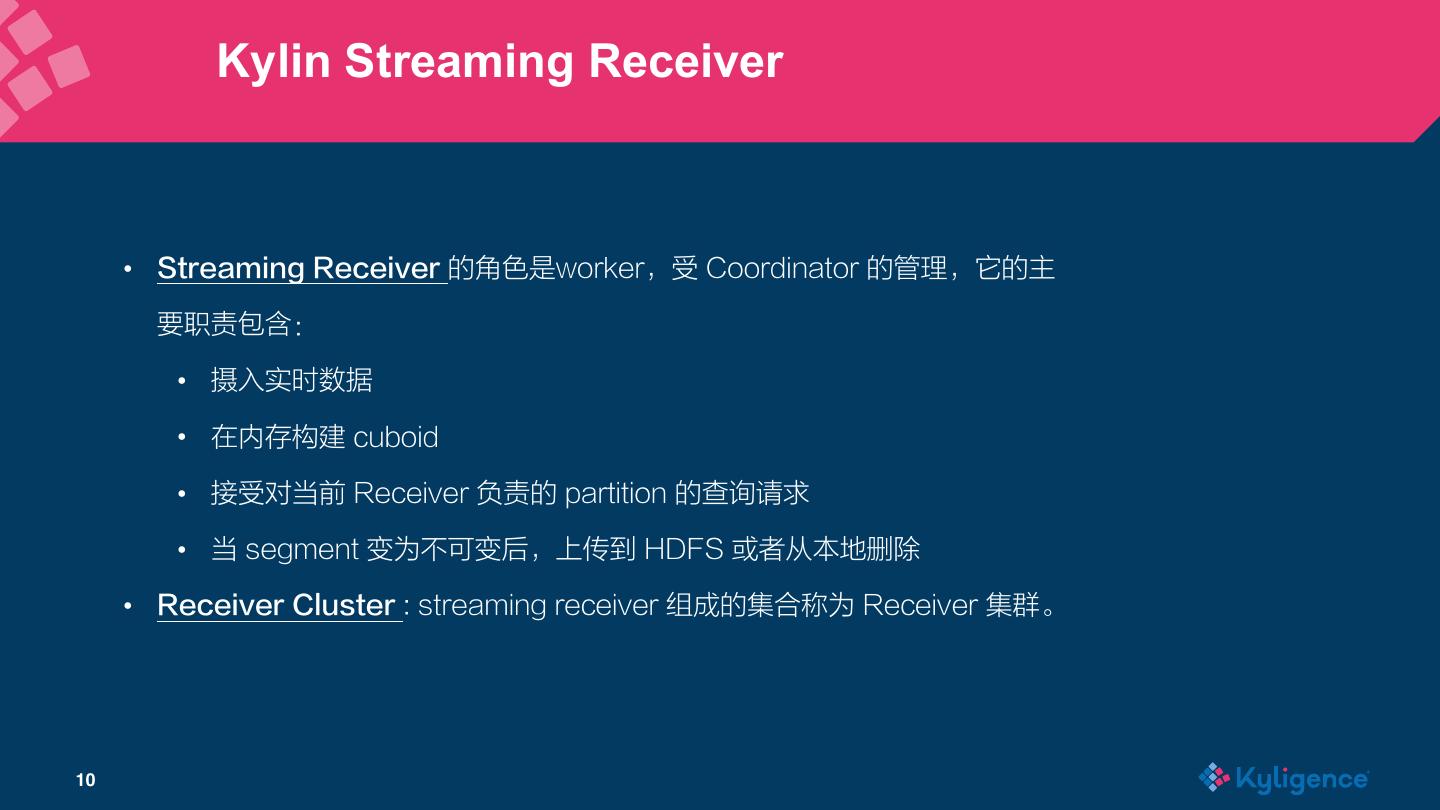 Kylin Streaming Receiver

• Streaming Receiver 的角色是worker，受 Coordinator 的管理，它的主要职责包含：
  • 摄入实时数据
  • 在内存构建 cuboid
  • 接受对当前 Receiver 负责的 partition 的查询请求
  • 当 segment 变为不可变后，上传到 HDFS 或者从本地删除
• Receiver Cluster : streaming receiver 组成的集合称为 Receiver 集群。

10

Kyligence